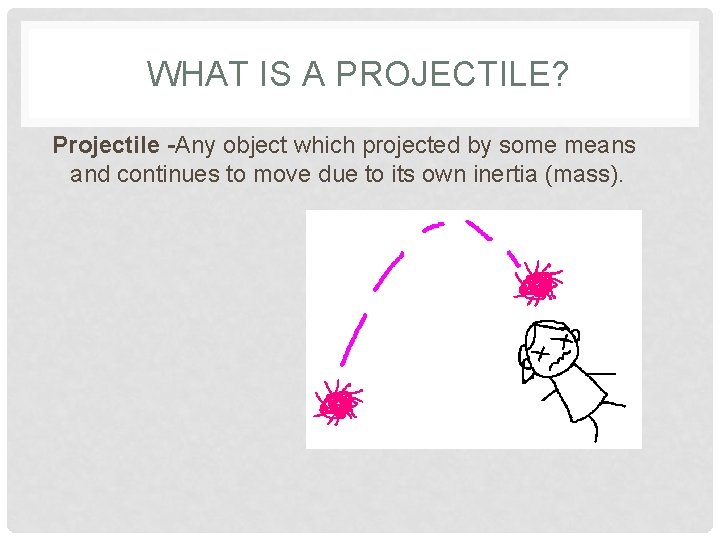 WHAT IS A PROJECTILE?

Projectile -Any object which projected by some means and continues to move due to its own inertia (mass).